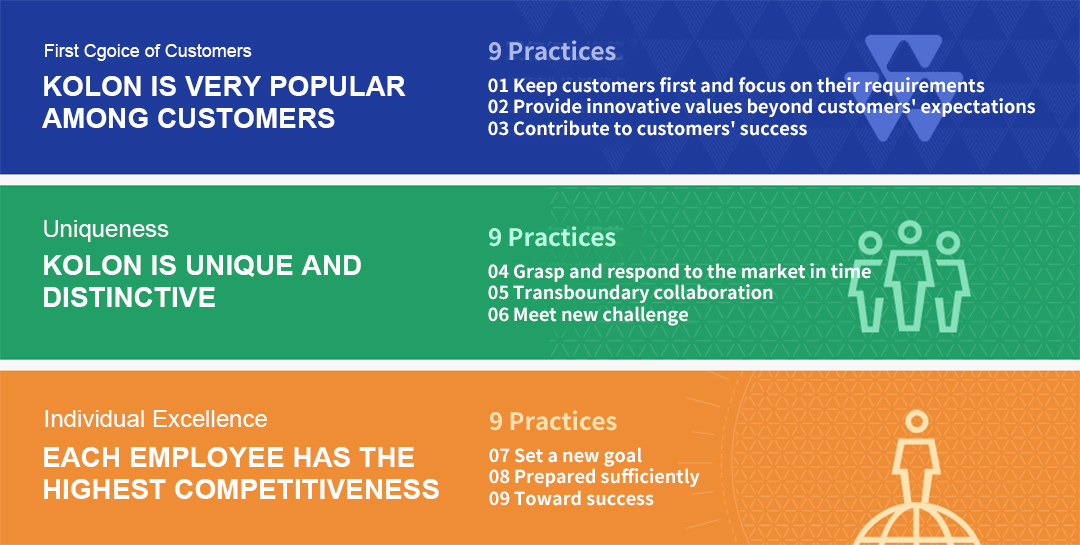 First Cgoice of Customers

KOLON IS VERY POPULAR AMONG CUSTOMERS

9 Practices

01 Keep customers first and focus on their requirements
02 Provide innovative values beyond customers' expectations
03 Contribute to customers' success

Uniqueness

KOLON IS UNIQUE AND DISTINCTIVE

9 Practices

04 Grasp and respond to the market in time
05 Transboundary collaboration
06 Meet new challenge

Individual Excellence

EACH EMPLOYEE HAS THE HIGHEST COMPETITIVENESS

9 Practices

07 Set a new goal
08 Prepared sufficiently
09 Toward success